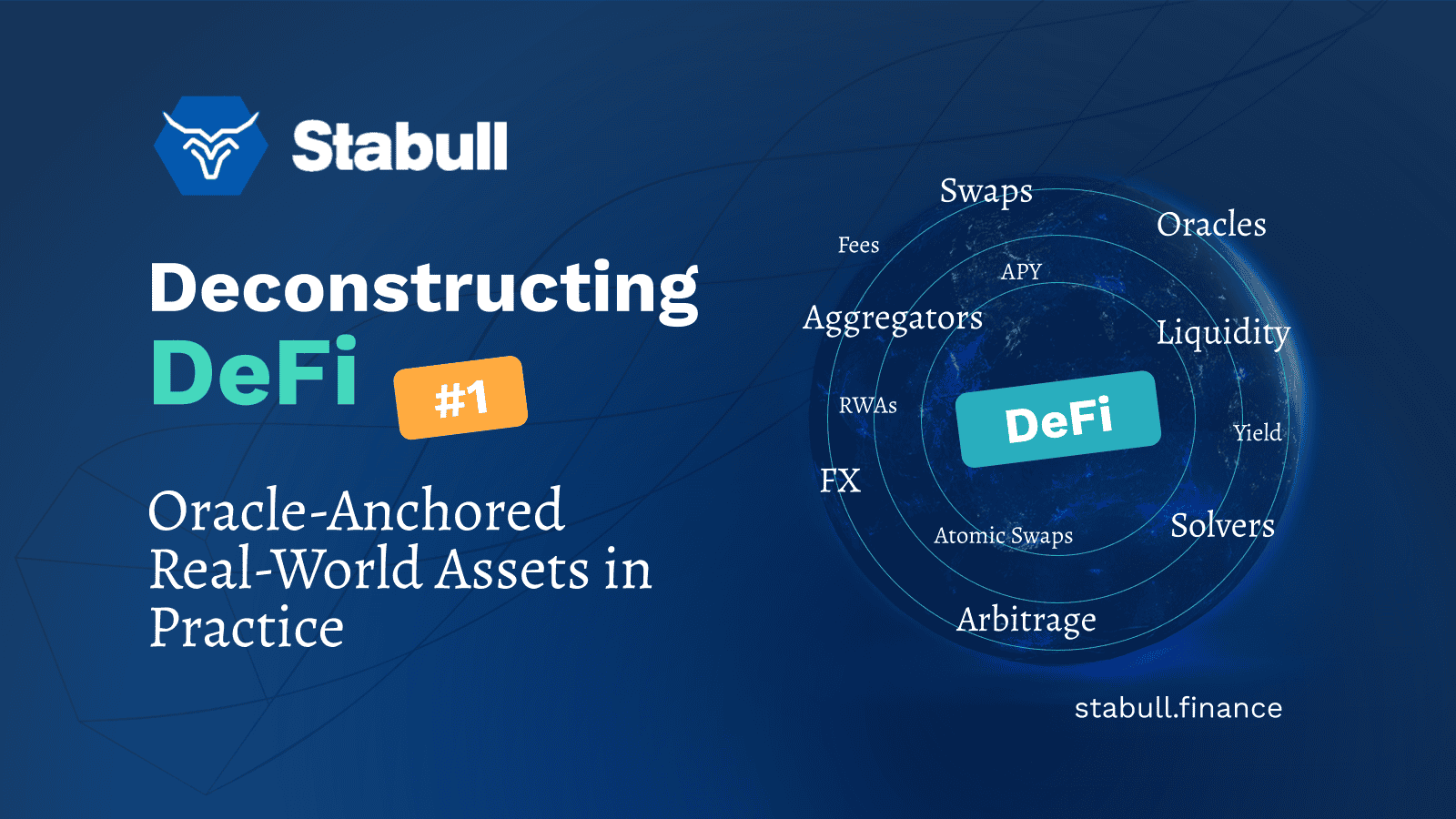 Stabull

Deconstructing DeFi #1

Oracle-Anchored Real-World Assets in Practice

Swaps
Oracles
Fees
APY
Aggregators
Liquidity
RWAs
DeFi
Yield
FX
Atomic Swaps
Solvers
Arbitrage

stabull.finance